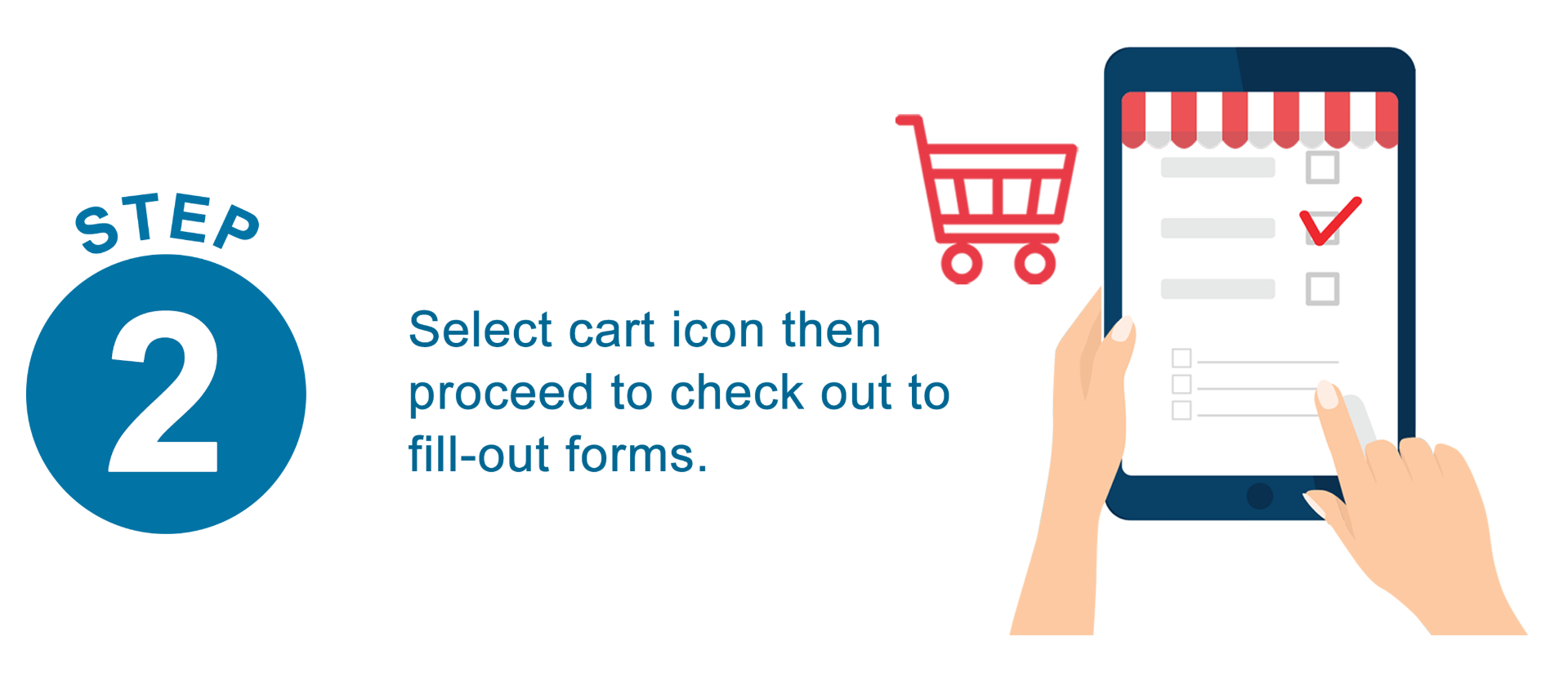 STEP
2

Select cart icon then proceed to check out to fill-out forms.